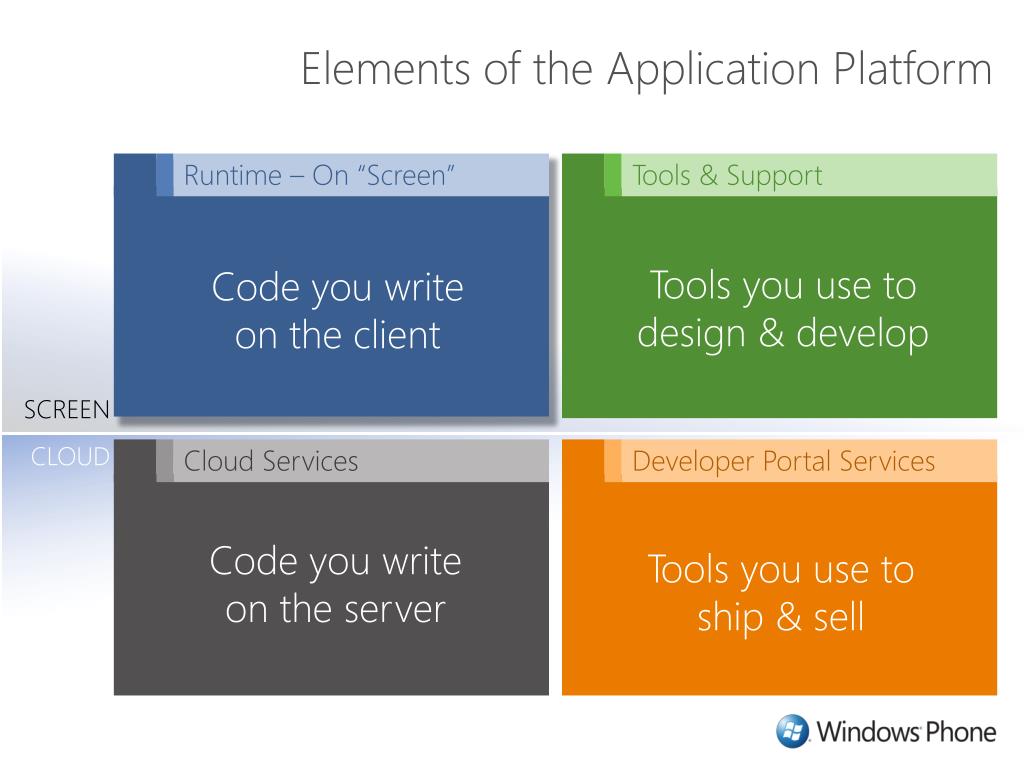 Elements of the Application Platform

Runtime – On “Screen”

Code you write on the client

Tools & Support

Tools you use to design & develop

SCREEN

CLOUD

Cloud Services

Code you write on the server

Developer Portal Services

Tools you use to ship & sell

Windows Phone